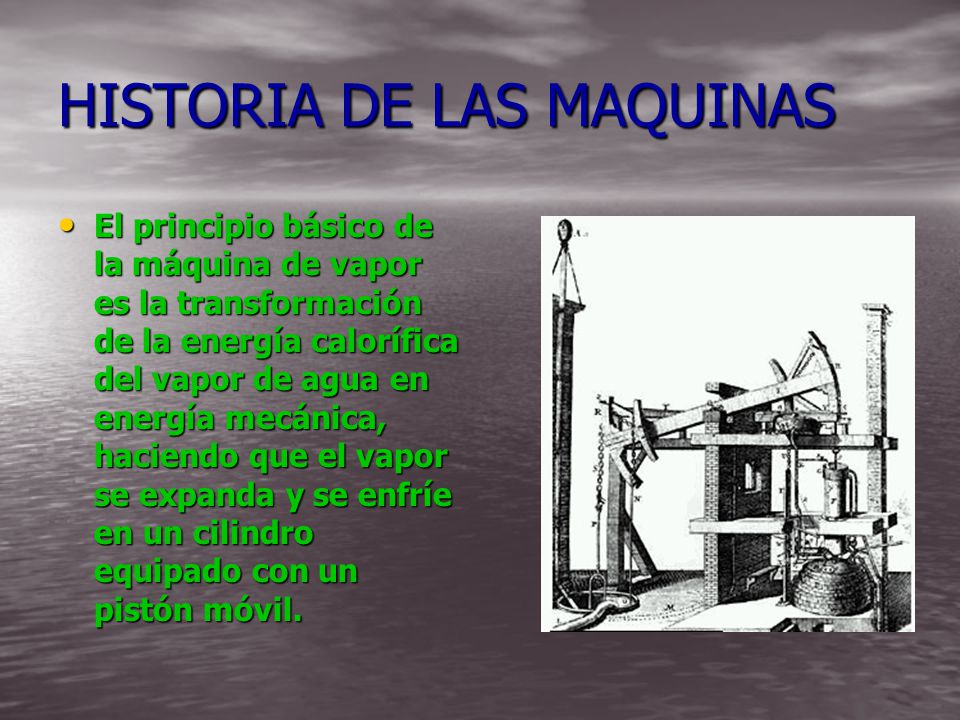 HISTORIA DE LAS MAQUINAS

• El principio básico de la máquina de vapor es la transformación de la energía calorífica del vapor de agua en energía mecánica, haciendo que el vapor se expanda y se enfríe en un cilindro equipado con un pistón móvil.